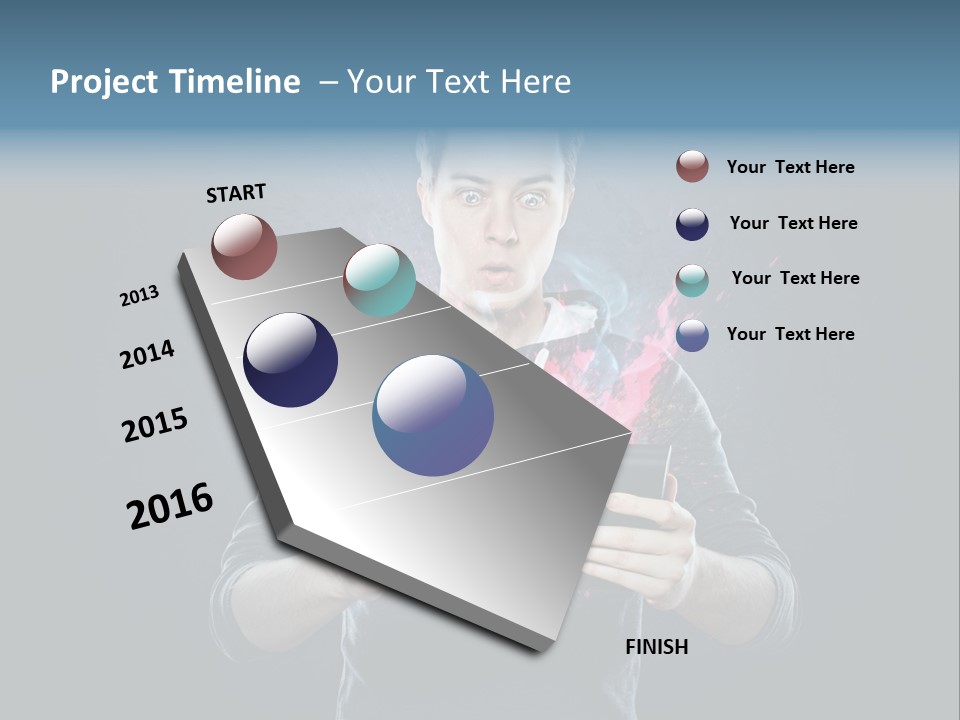 Project Timeline – Your Text Here

START

2013

2014

2015

2016

FINISH

Your Text Here

Your Text Here

Your Text Here

Your Text Here